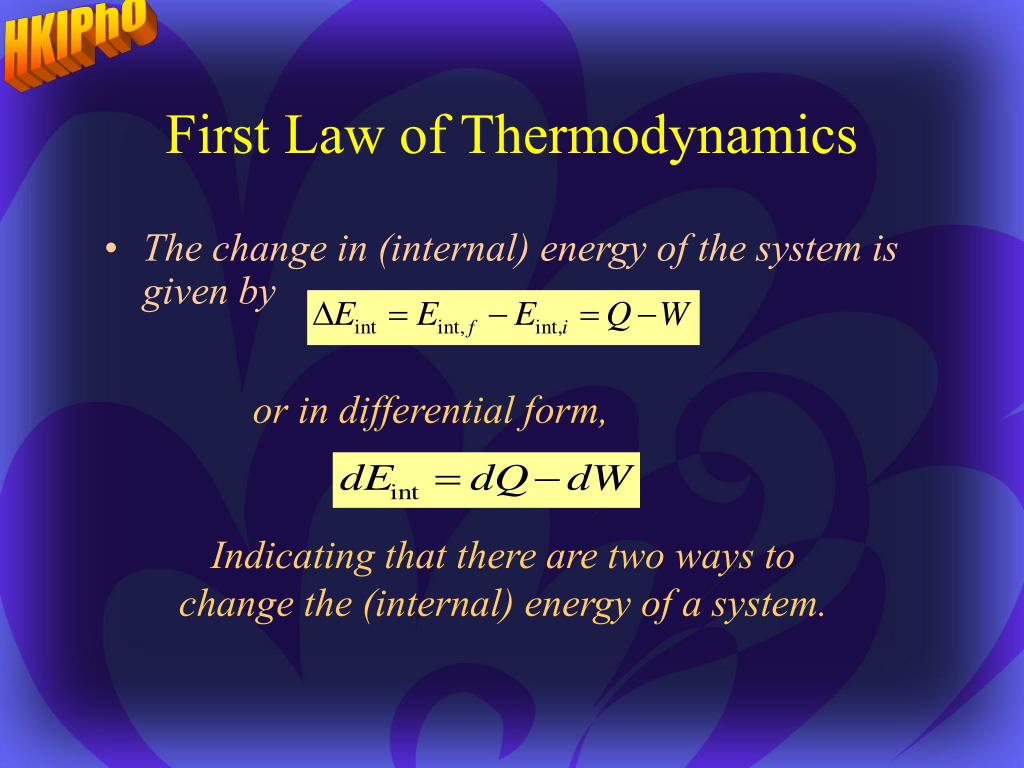 HKIPhO

First Law of Thermodynamics

• The change in (internal) energy of the system is given by $\Delta E_{\text{int}} = E_{\text{int},f} - E_{\text{int},i} = Q - W$

or in differential form,

$dE_{\text{int}} = dQ - dW$

Indicating that there are two ways to change the (internal) energy of a system.